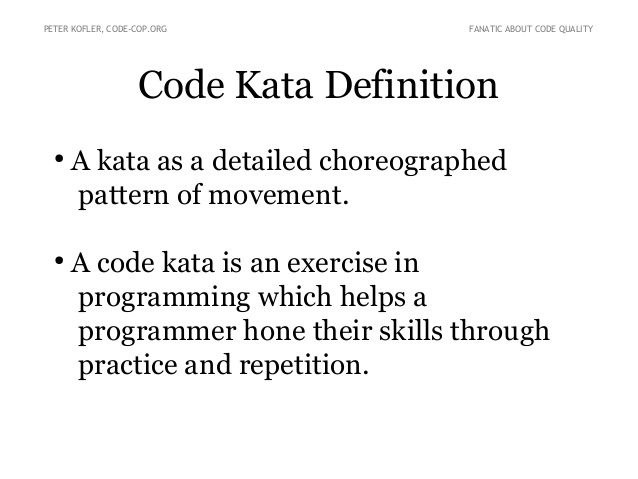 PETER KOFLER, CODE-COP.ORG

FANATIC ABOUT CODE QUALITY

Code Kata Definition

• A kata as a detailed choreographed pattern of movement.

• A code kata is an exercise in programming which helps a programmer hone their skills through practice and repetition.